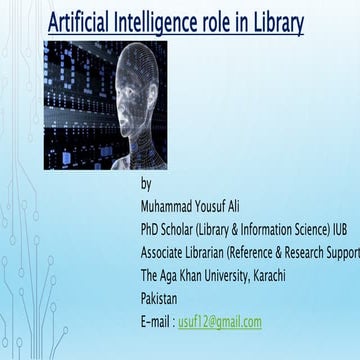 Artificial Intelligence role in Library

by

Muhammad Yousuf Ali

PhD Scholar (Library & Information Science) IUB

Associate Librarian (Reference & Research Support

The Aga Khan University, Karachi

Pakistan

E-mail : usuf12@gmail.com